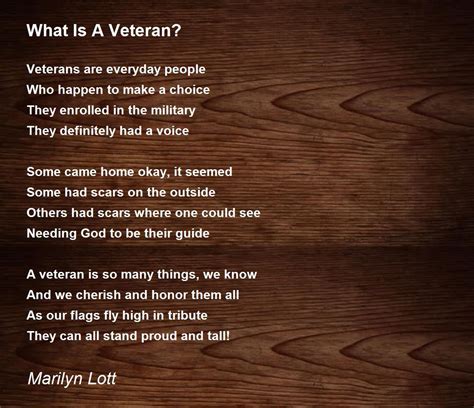 What Is A Veteran?

Veterans are everyday people
Who happen to make a choice
They enrolled in the military
They definitely had a voice

Some came home okay, it seemed
Some had scars on the outside
Others had scars where one could see
Needing God to be their guide

A veteran is so many things, we know
And we cherish and honor them all
As our flags fly high in tribute
They can all stand proud and tall!

Marilyn Lott